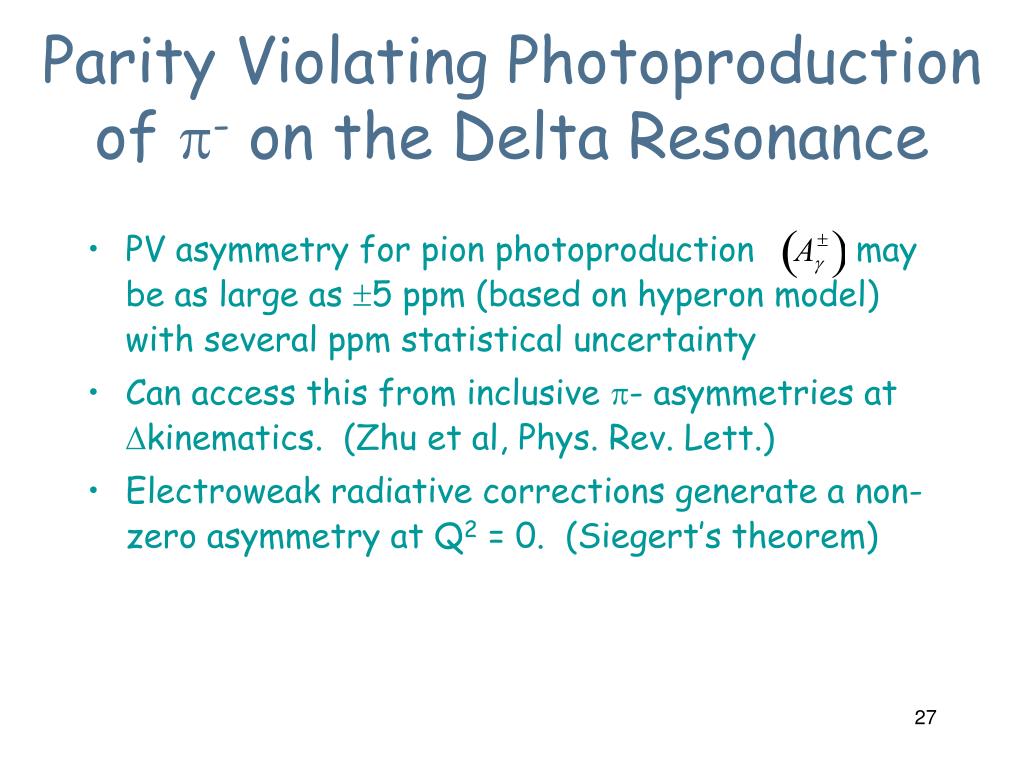 Parity Violating Photoproduction of $\pi^-$ on the Delta Resonance

• PV asymmetry for pion photoproduction $\left(A_\gamma^\pm\right)$ may be as large as $\pm$5 ppm (based on hyperon model) with several ppm statistical uncertainty

• Can access this from inclusive $\pi$- asymmetries at $\Delta$kinematics. (Zhu et al, Phys. Rev. Lett.)

• Electroweak radiative corrections generate a non-zero asymmetry at $Q^2$ = 0. (Siegert's theorem)

27